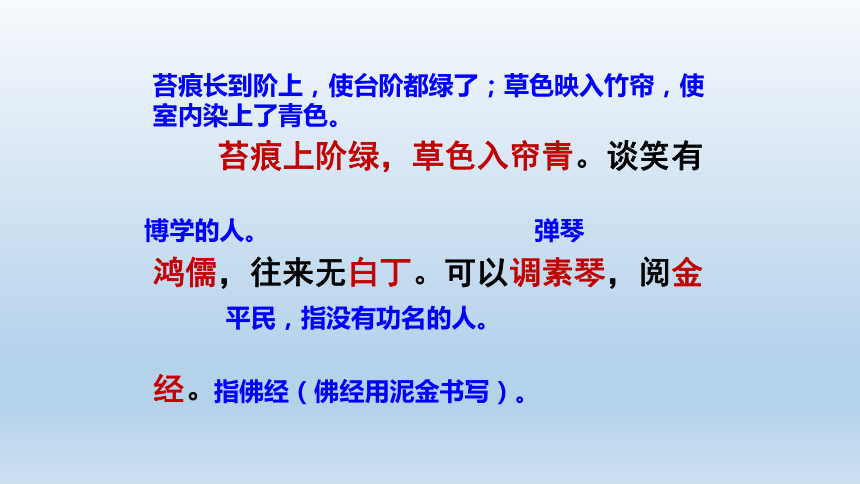 苔痕长到阶上，使台阶都绿了；草色映入竹帘，使室内染上了青色。

苔痕上阶绿，草色入帘青。谈笑有

博学的人。

弹琴

鸿儒，往来无白丁。可以调素琴，阅金

平民，指没有功名的人。

经。指佛经（佛经用泥金书写）。